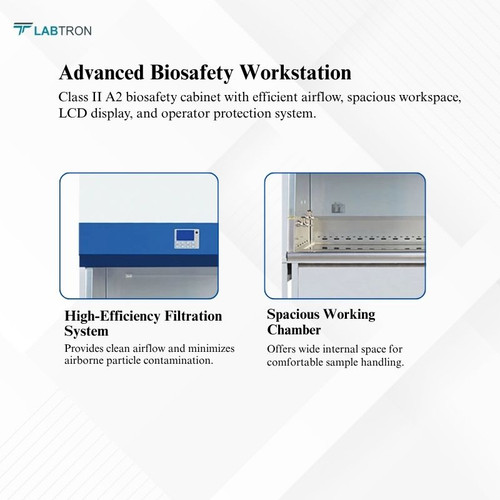 LABTRON

Advanced Biosafety Workstation

Class II A2 biosafety cabinet with efficient airflow, spacious workspace, LCD display, and operator protection system.

High-Efficiency Filtration System

Provides clean airflow and minimizes airborne particle contamination.

Spacious Working Chamber

Offers wide internal space for comfortable sample handling.